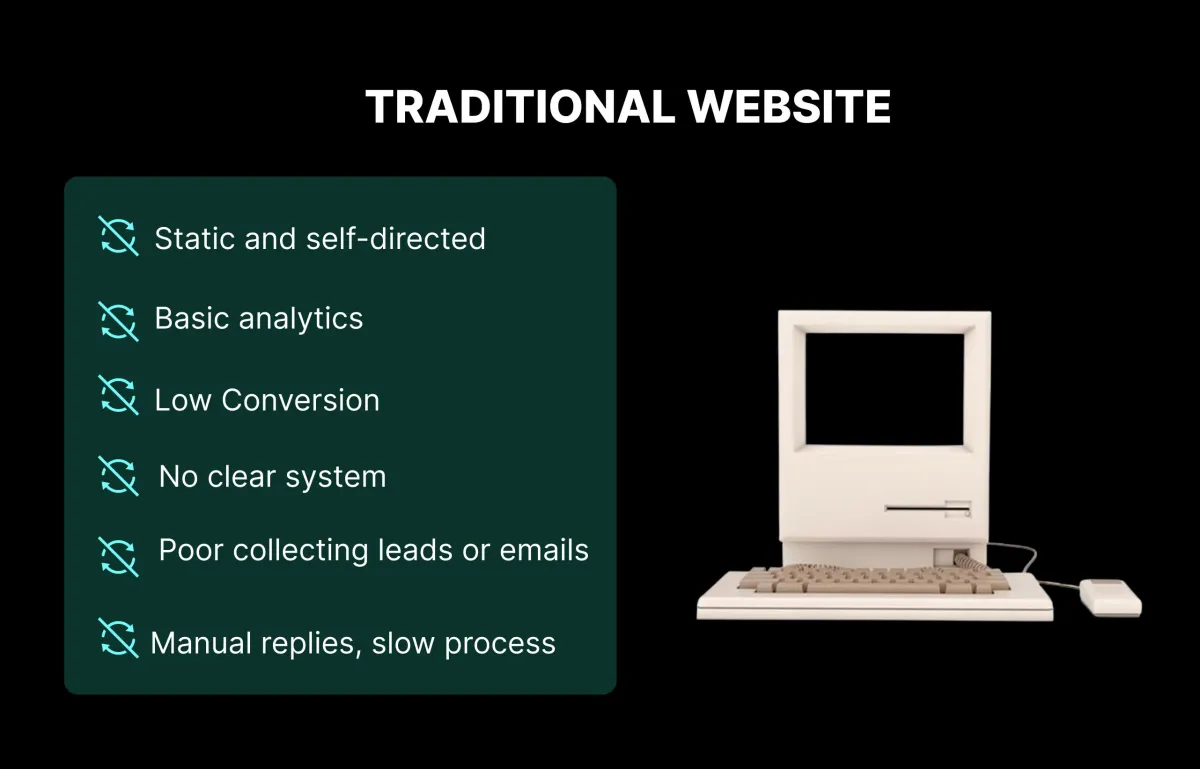 TRADITIONAL WEBSITE

Static and self-directed

Basic analytics

Low Conversion

No clear system

Poor collecting leads or emails

Manual replies, slow process